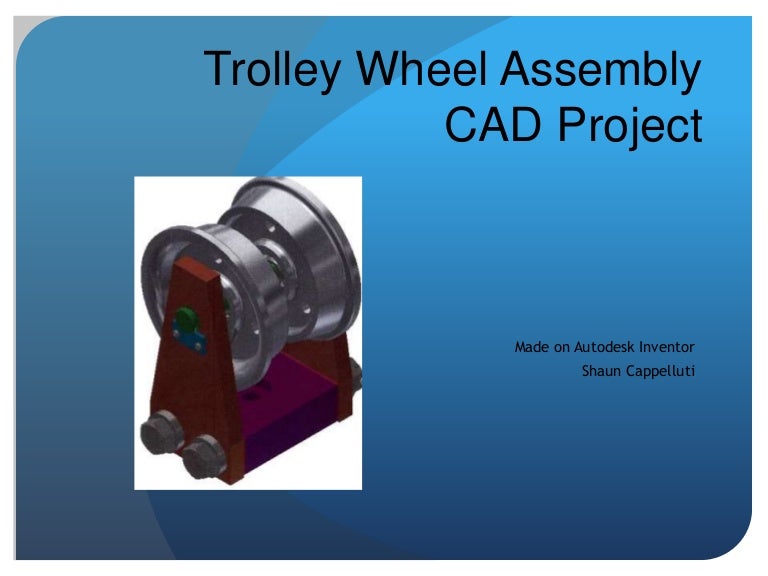 Trolley Wheel Assembly CAD Project

Made on Autodesk Inventor
Shaun Cappelluti